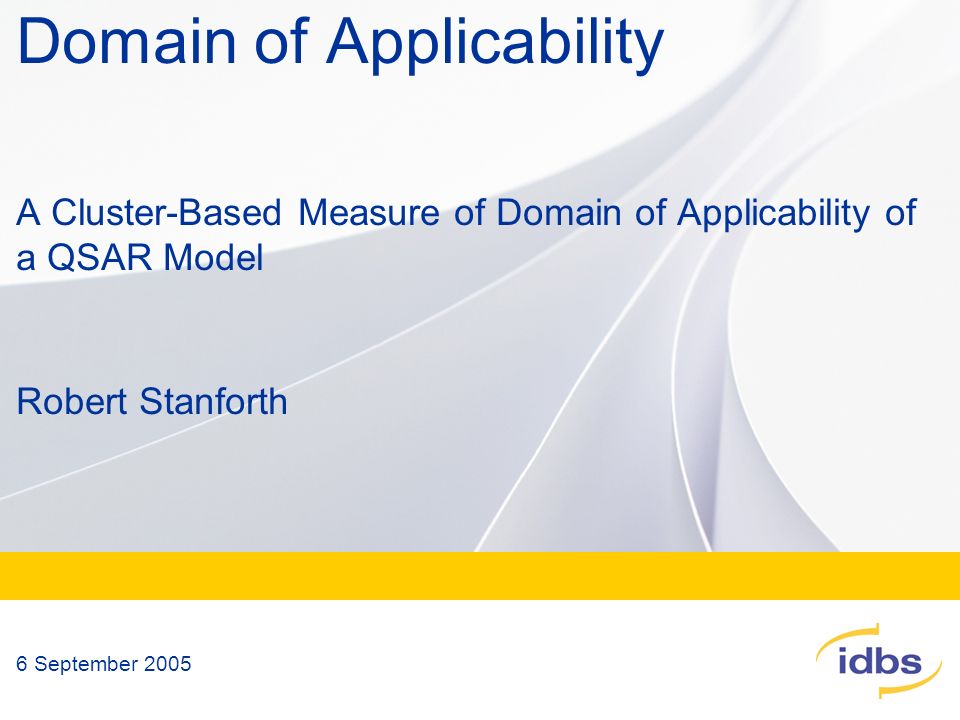 Domain of Applicability

A Cluster-Based Measure of Domain of Applicability of a QSAR Model

Robert Stanforth

6 September 2005

idbs